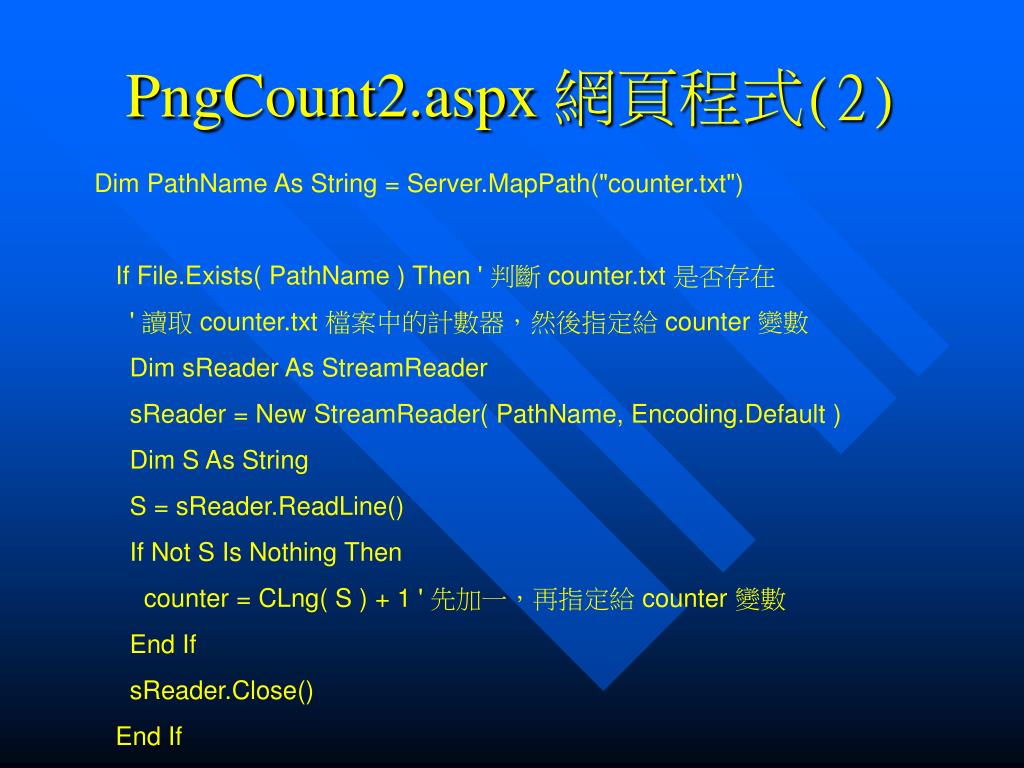 PngCount2.aspx 網頁程式(2)

Dim PathName As String = Server.MapPath("counter.txt")

If File.Exists( PathName ) Then ' 判斷 counter.txt 是否存在
' 讀取 counter.txt 檔案中的計數器，然後指定給 counter 變數
Dim sReader As StreamReader
sReader = New StreamReader( PathName, Encoding.Default )
Dim S As String
S = sReader.ReadLine()
If Not S Is Nothing Then
counter = CLng( S ) + 1 ' 先加一，再指定給 counter 變數
End If
sReader.Close()
End If